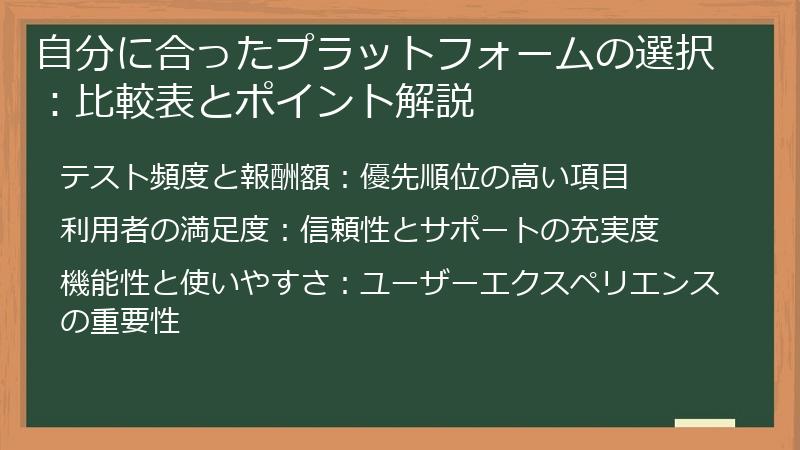 自分に合ったプラットフォームの選択：比較表とポイント解説

テスト頻度と報酬額：優先順位の高い項目

利用者の満足度：信頼性とサポートの充実度

機能性と使いやすさ：ユーザーエクスペリエンスの重要性